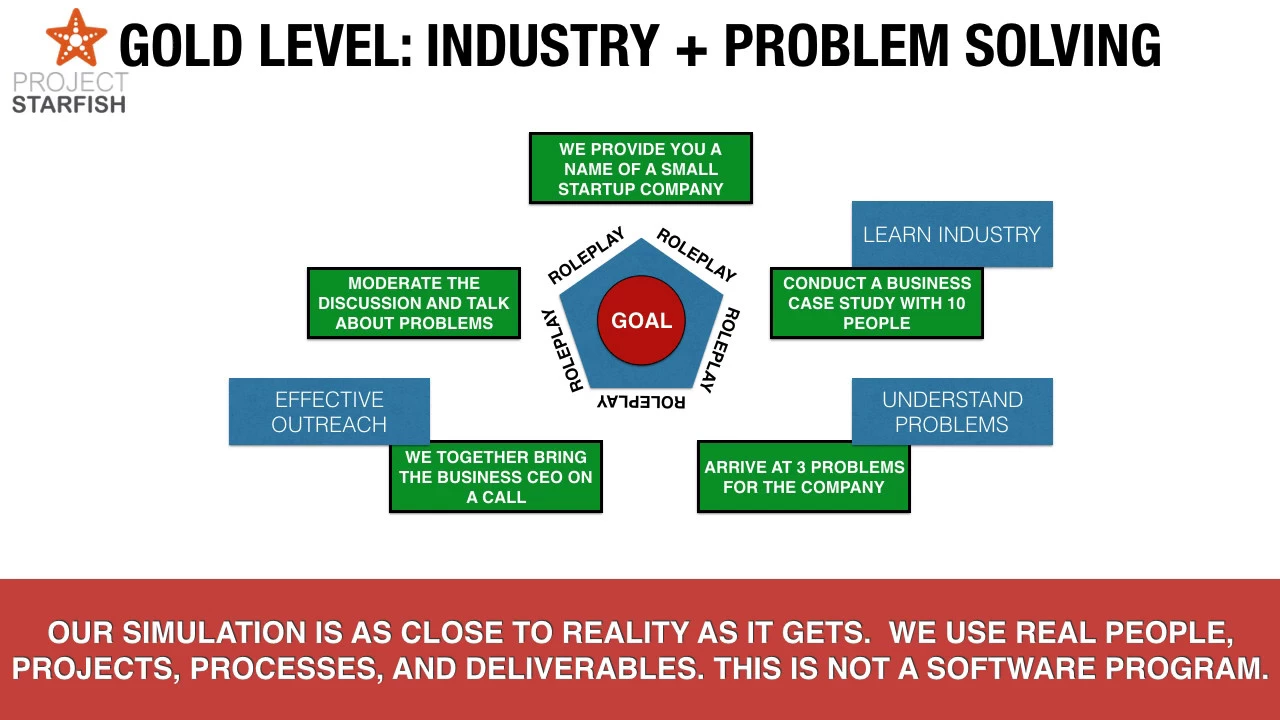 PROJECT STARFISH

GOLD LEVEL: INDUSTRY + PROBLEM SOLVING

WE PROVIDE YOU A NAME OF A SMALL STARTUP COMPANY

LEARN INDUSTRY

CONDUCT A BUSINESS CASE STUDY WITH 10 PEOPLE

UNDERSTAND PROBLEMS

ARRIVE AT 3 PROBLEMS FOR THE COMPANY

WE TOGETHER BRING THE BUSINESS CEO ON A CALL

EFFECTIVE OUTREACH

MODERATE THE DISCUSSION AND TALK ABOUT PROBLEMS

ROLEPLAY ROLEPLAY ROLEPLAY ROLEPLAY ROLEPLAY

GOAL

OUR SIMULATION IS AS CLOSE TO REALITY AS IT GETS. WE USE REAL PEOPLE, PROJECTS, PROCESSES, AND DELIVERABLES. THIS IS NOT A SOFTWARE PROGRAM.